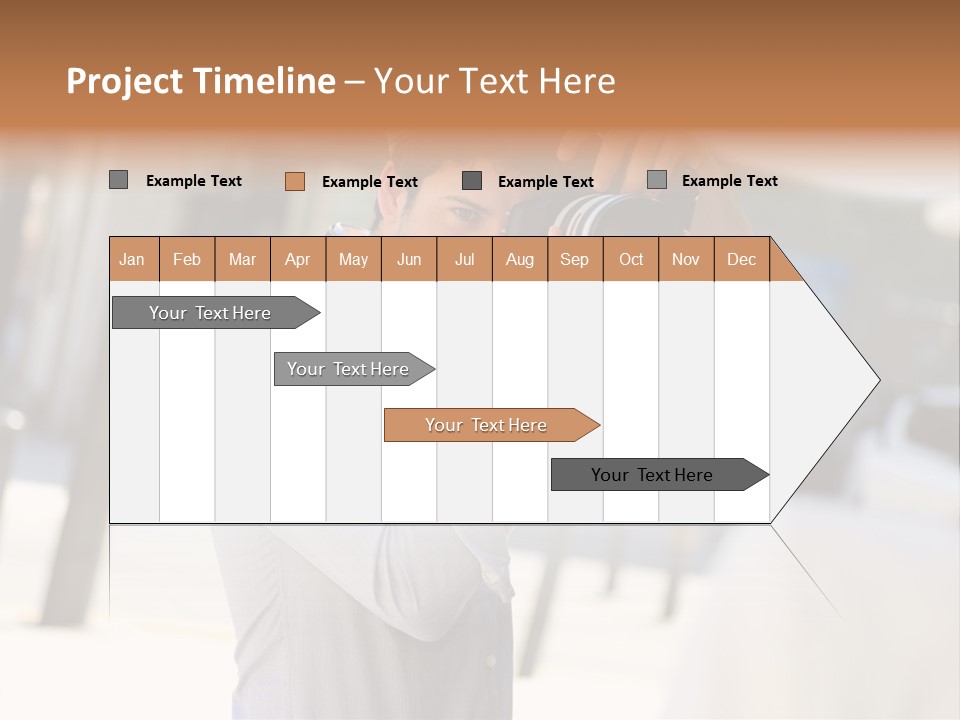 Project Timeline – Your Text Here

Example Text Example Text Example Text Example Text

| Jan | Feb | Mar | Apr | May | Jun | Jul | Aug | Sep | Oct | Nov | Dec |
|---|---|---|---|---|---|---|---|---|---|---|---|

Your Text Here

Your Text Here

Your Text Here

Your Text Here